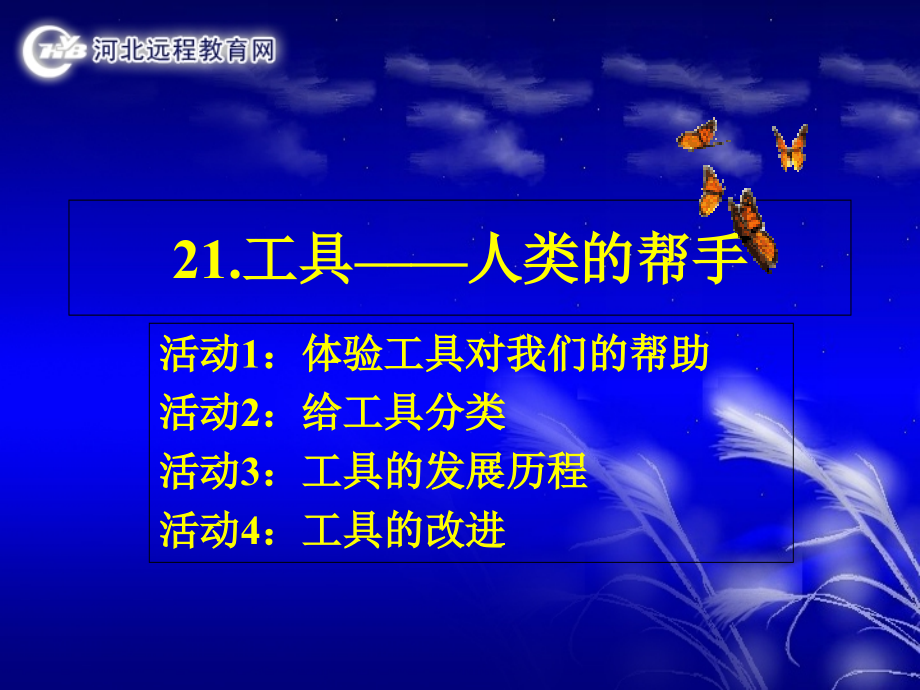 河北远程教育网

21.工具——人类的帮手

活动1：体验工具对我们的帮助
活动2：给工具分类
活动3：工具的发展历程
活动4：工具的改进